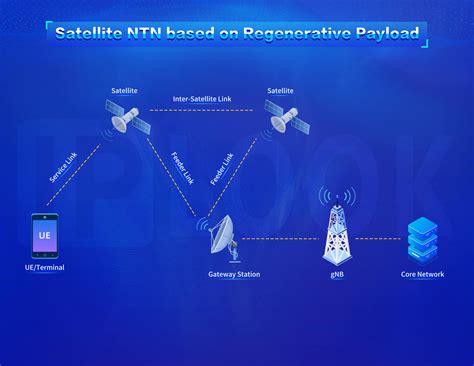 Satellite NTN based on Regenerative Payload

Satellite

Inter-Satellite Link

Satellite

Service Link

Feeder Link

Feeder Link

IPLOOK

UE

UE/Terminal

Gateway Station

gNB

Core Network